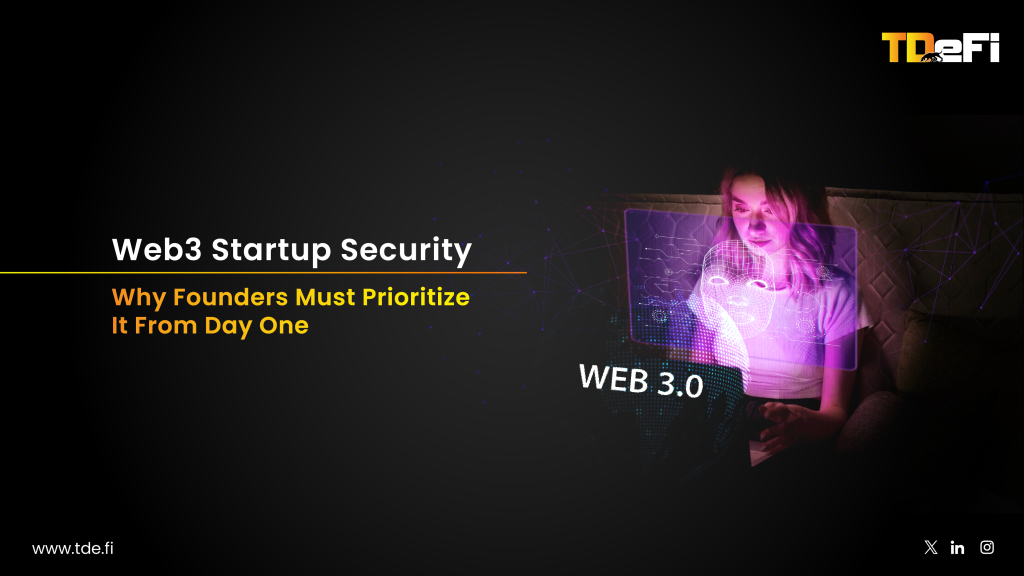 TDeFi

Web3 Startup Security

Why Founders Must Prioritize It From Day One

WEB 3.0

www.tde.fi